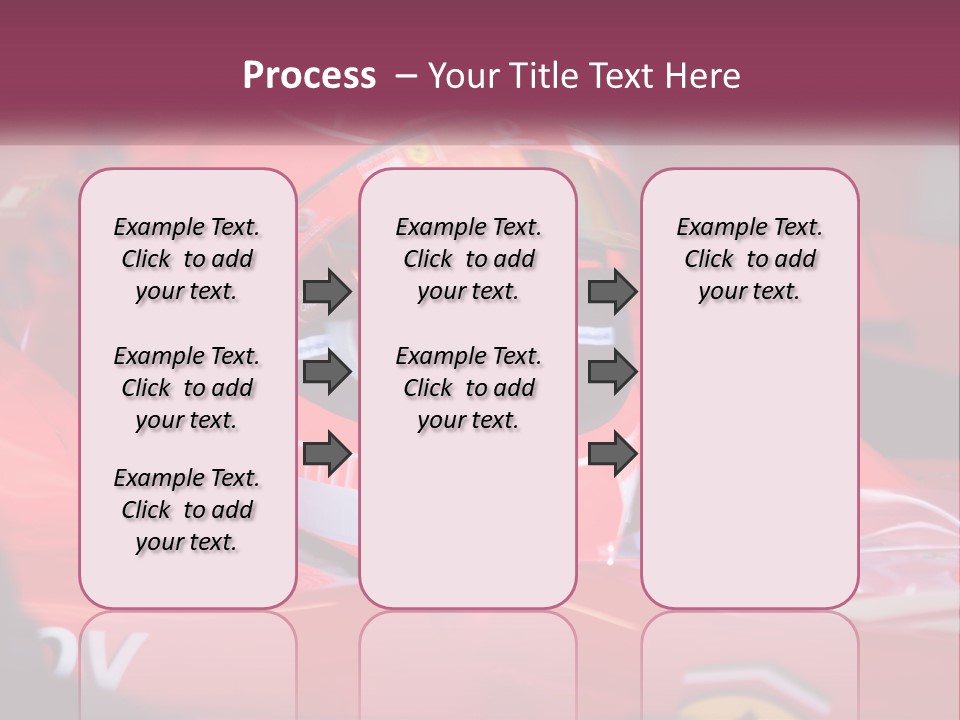 Process – Your Title Text Here

Example Text. Click to add your text.

Example Text. Click to add your text.

Example Text. Click to add your text.

Example Text. Click to add your text.

Example Text. Click to add your text.

Example Text. Click to add your text.